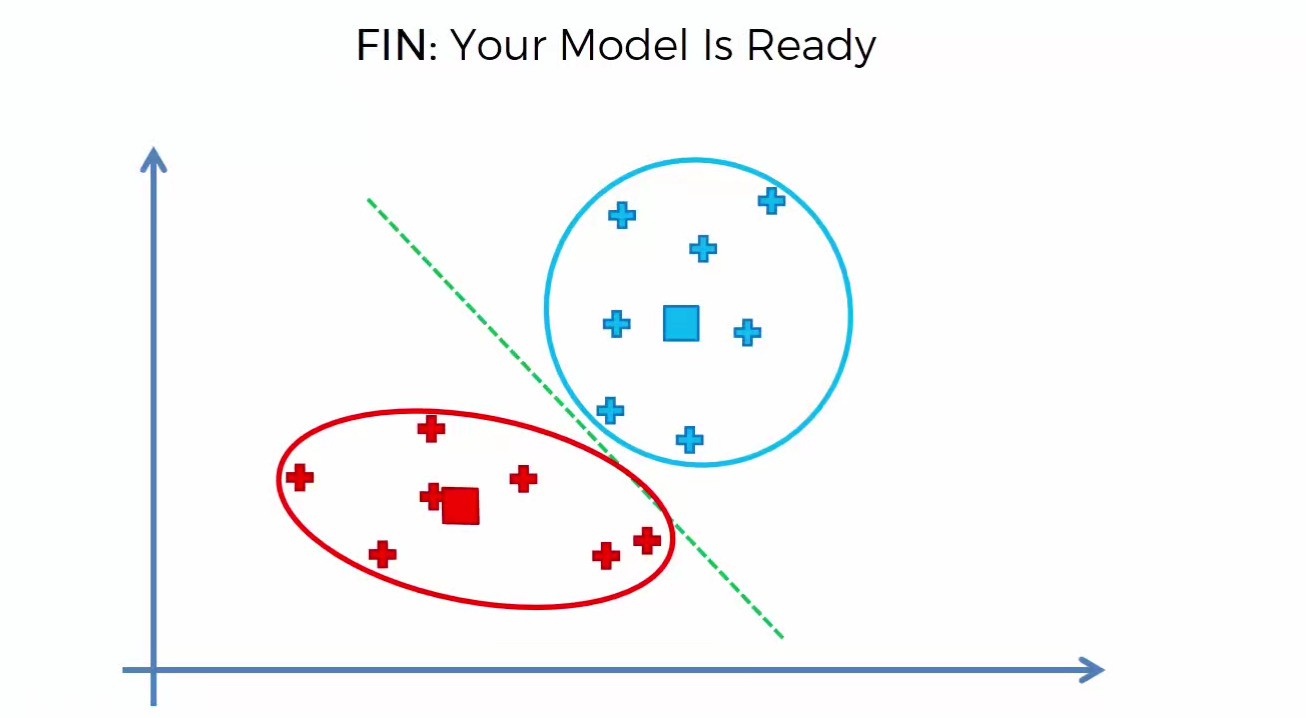 FIN: Your Model Is Ready